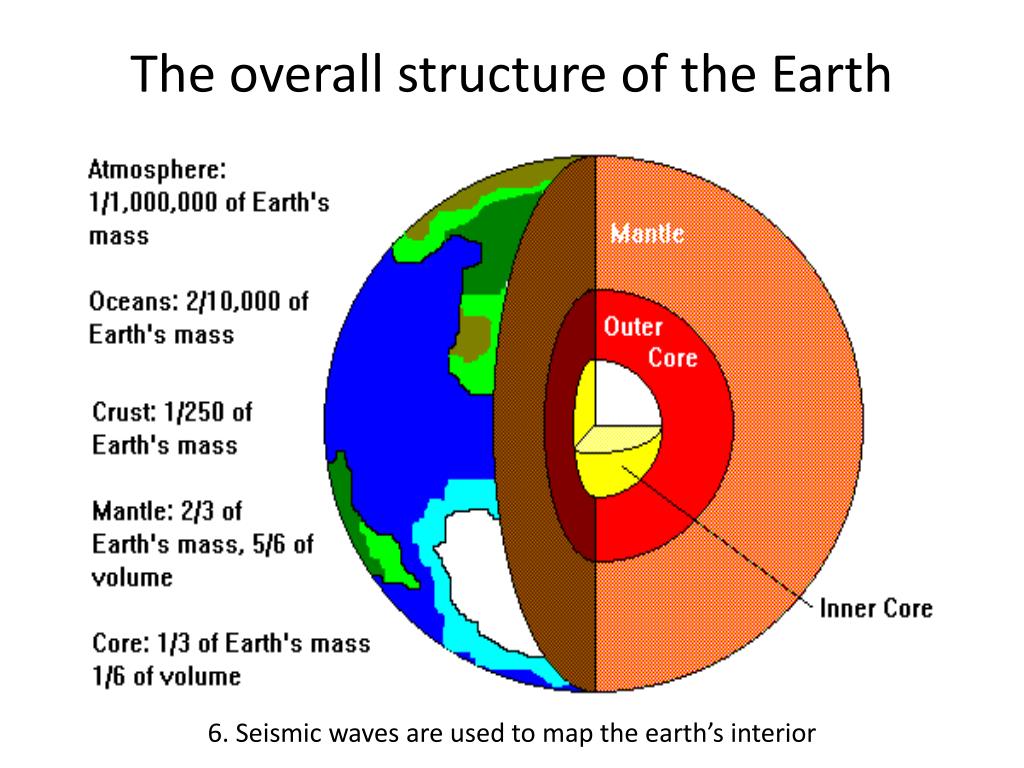 The overall structure of the Earth

Atmosphere: 1/1,000,000 of Earth's mass

Oceans: 2/10,000 of Earth's mass

Crust: 1/250 of Earth's mass

Mantle: 2/3 of Earth's mass, 5/6 of volume

Core: 1/3 of Earth's mass 1/6 of volume

Mantle

Outer Core

Inner Core

6. Seismic waves are used to map the earth's interior